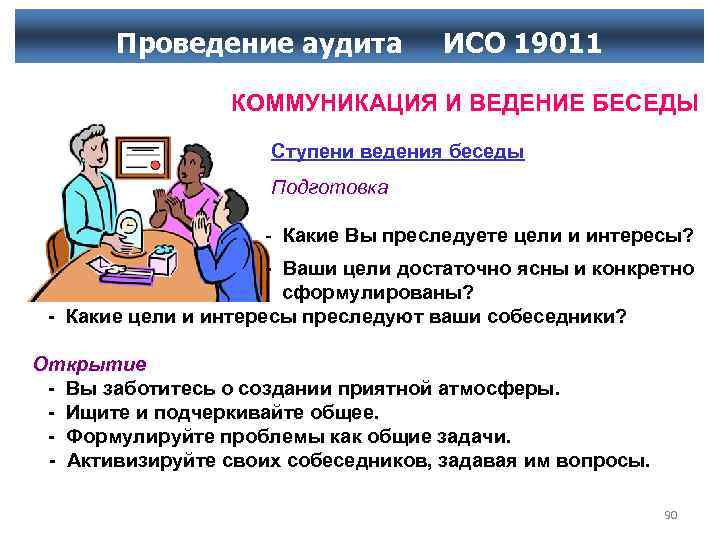 Проведение аудита ИСО 19011

КОММУНИКАЦИЯ И ВЕДЕНИЕ БЕСЕДЫ

Ступени ведения беседы

Подготовка

- Какие Вы преследуете цели и интересы?
- Ваши цели достаточно ясны и конкретно сформулированы?
- Какие цели и интересы преследуют ваши собеседники?

Открытие

- Вы заботитесь о создании приятной атмосферы.
- Ищите и подчеркивайте общее.
- Формулируйте проблемы как общие задачи.
- Активизируйте своих собеседников, задавая им вопросы.

90